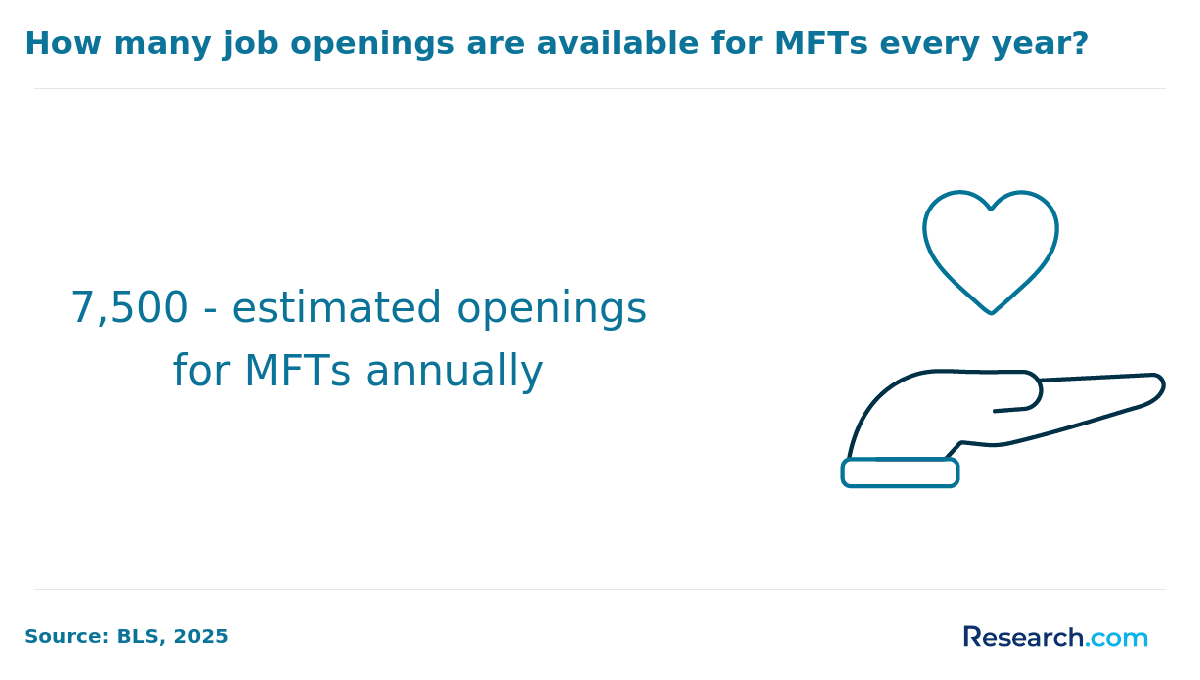 How many job openings are available for MFTs every year?

7,500 - estimated openings for MFTs annually

Source: BLS, 2025

Research.com